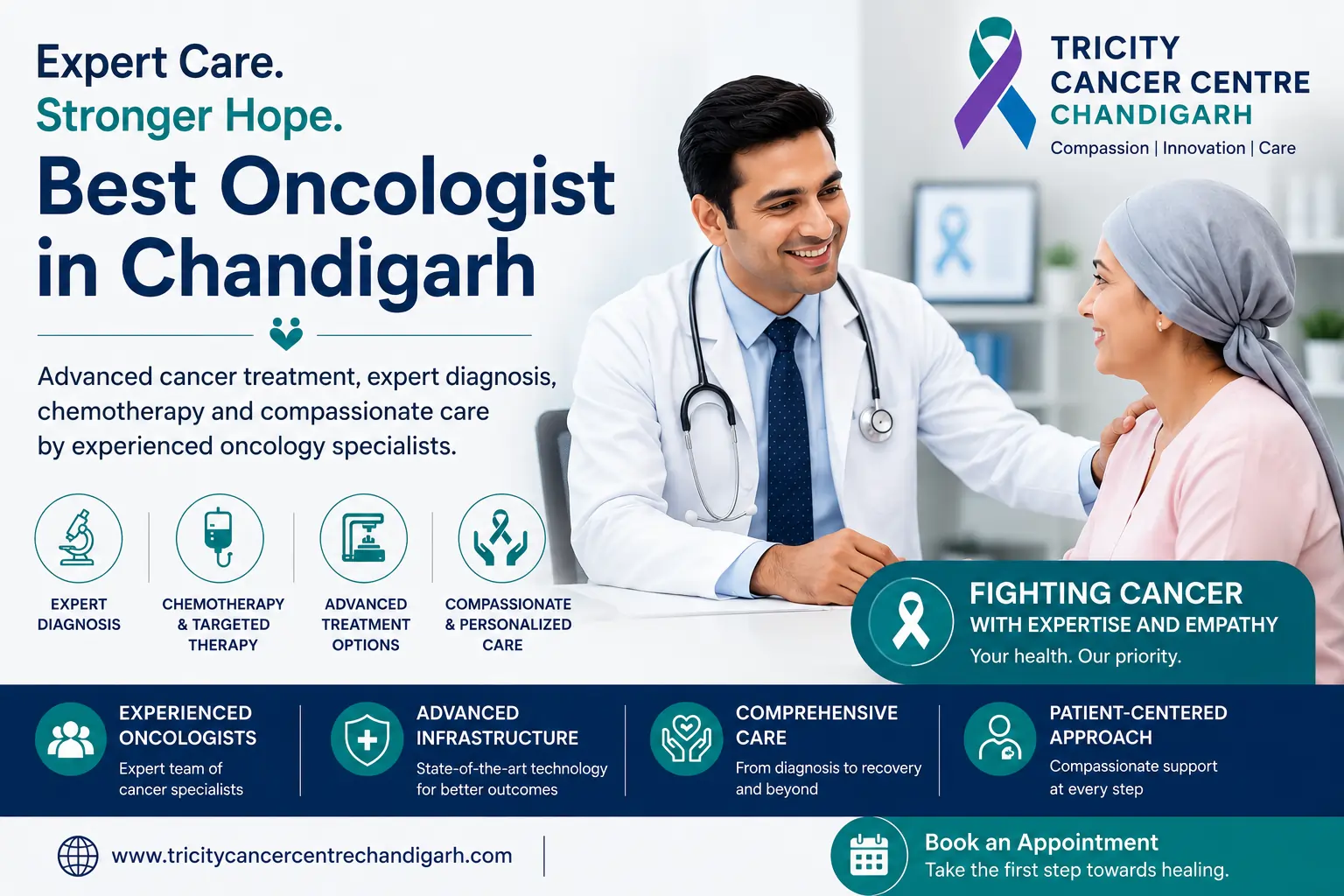 Expert Care.
Stronger Hope.
Best Oncologist in Chandigarh

Advanced cancer treatment, expert diagnosis, chemotherapy and compassionate care by experienced oncology specialists.

EXPERT DIAGNOSIS

CHEMOTHERAPY & TARGETED THERAPY

ADVANCED TREATMENT OPTIONS

COMPASSIONATE & PERSONALIZED CARE

TRICITY CANCER CENTRE CHANDIGARH
Compassion | Innovation | Care

FIGHTING CANCER
WITH EXPERTISE AND EMPATHY
Your health. Our priority.

EXPERIENCED ONCOLOGISTS
Expert team of cancer specialists

ADVANCED INFRASTRUCTURE
State-of-the-art technology for better outcomes

COMPREHENSIVE CARE
From diagnosis to recovery and beyond

PATIENT-CENTERED APPROACH
Compassionate support at every step

www.tricitycancercentrechandigarh.com

Book an Appointment
Take the first step towards healing.